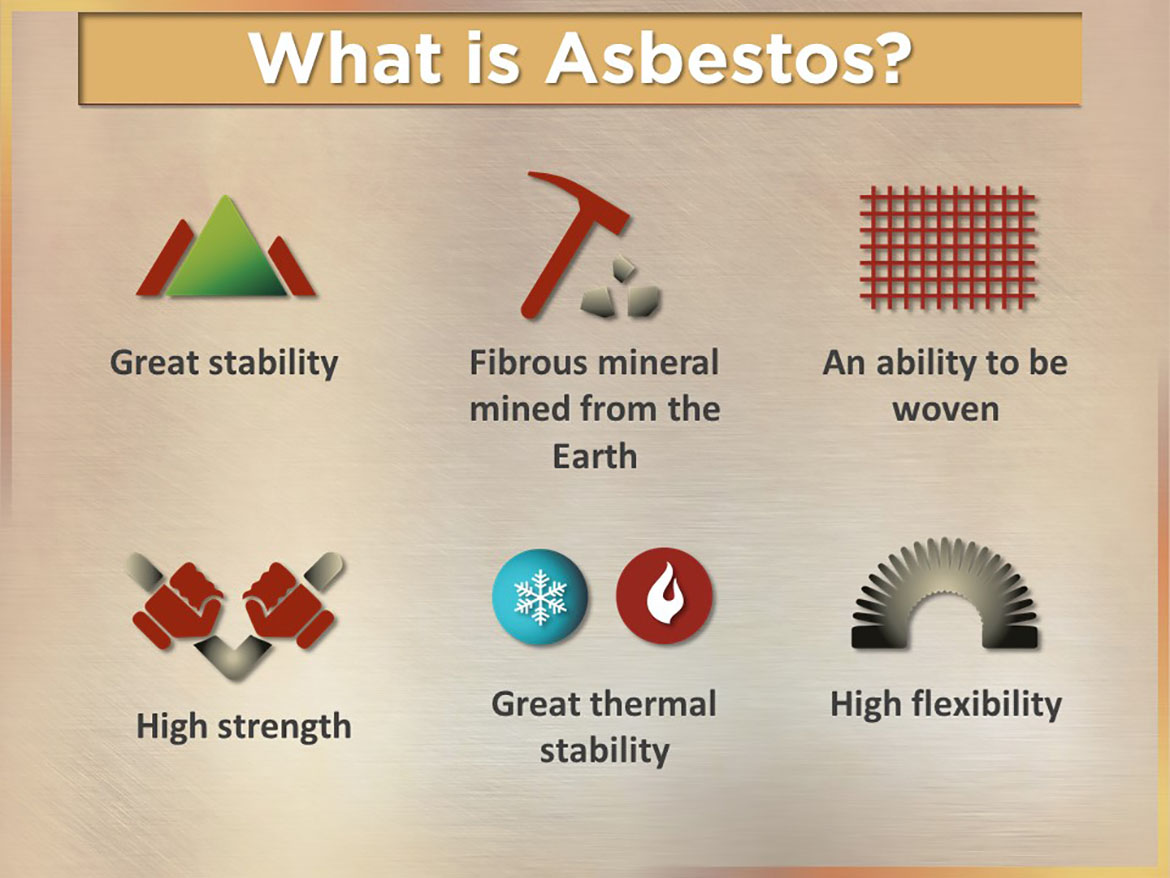 What is Asbestos?

Great stability

Fibrous mineral mined from the Earth

An ability to be woven

High strength

Great thermal stability

High flexibility